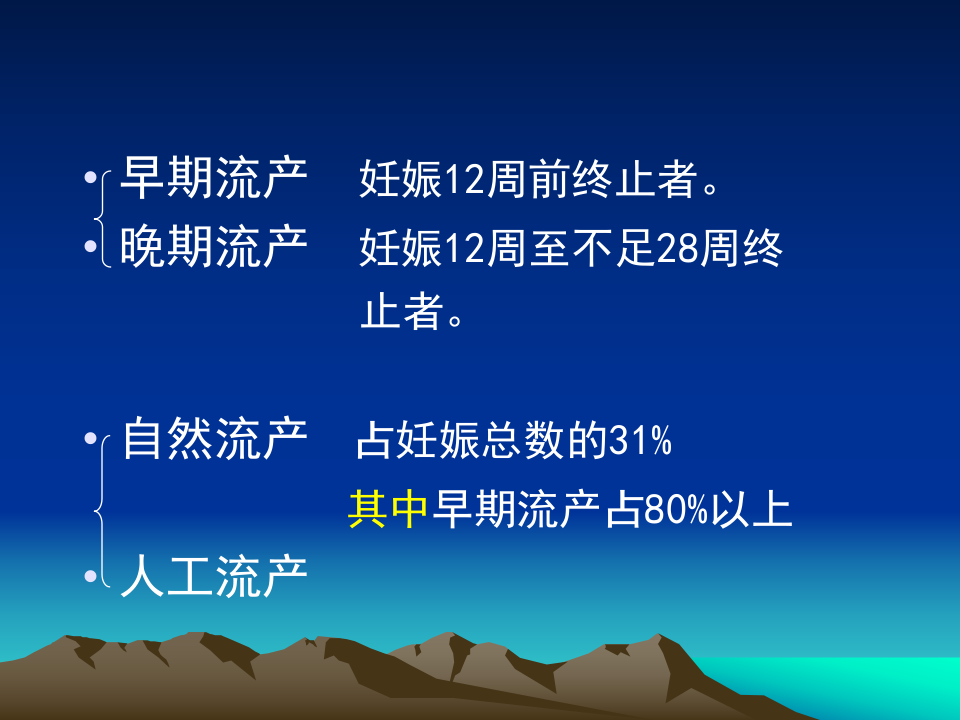 • 早期流产　妊娠12周前终止者。
• 晚期流产　妊娠12周至不足28周终止者。

• 自然流产　占妊娠总数的31%
其中早期流产占80%以上
• 人工流产